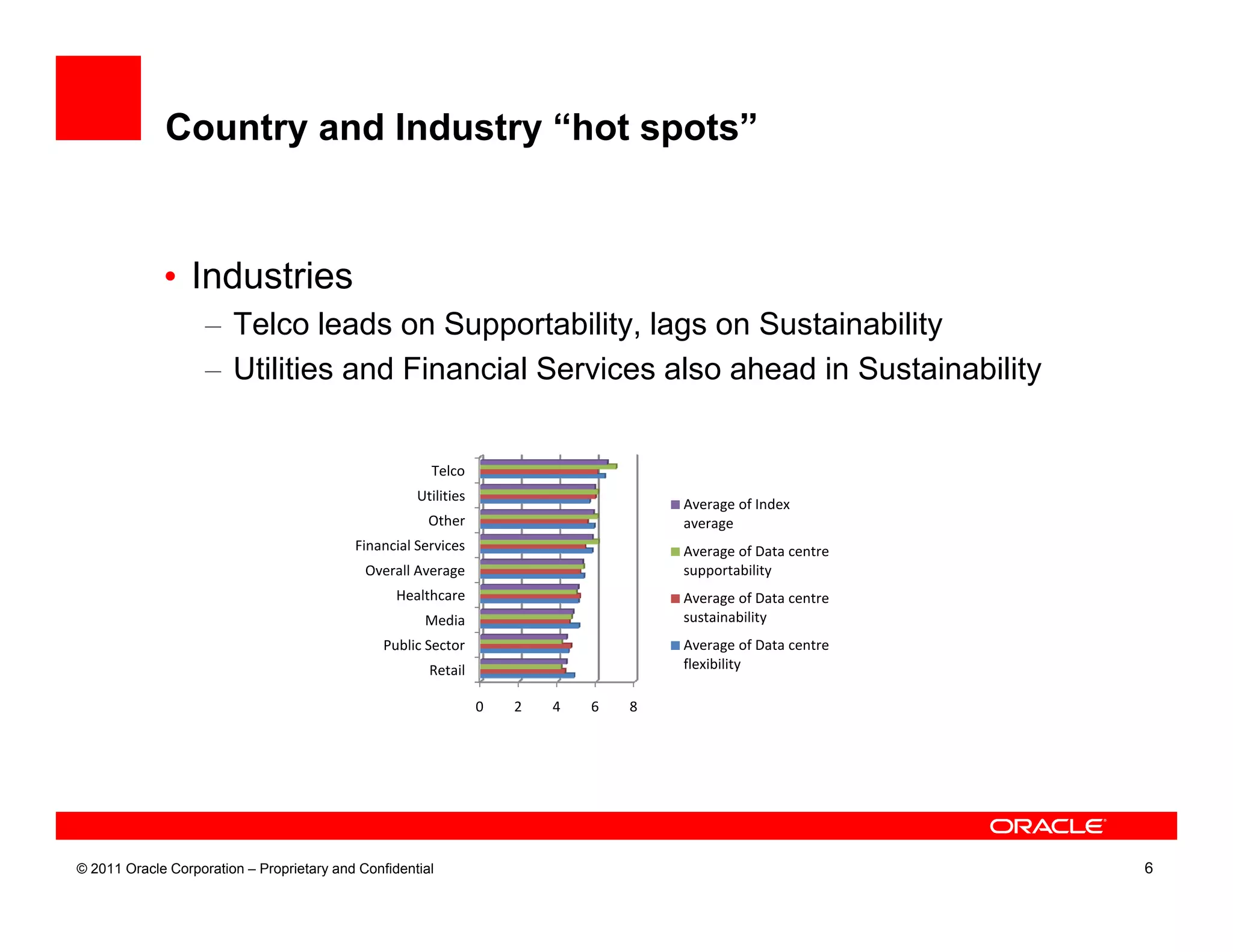 Country and Industry “hot spots”

• Industries

– Telco leads on Supportability, lags on Sustainability

– Utilities and Financial Services also ahead in Sustainability

Telco
Utilities
Other
Financial Services
Overall Average
Healthcare
Media
Public Sector
Retail

0 2 4 6 8

Average of Index average
Average of Data centre supportability
Average of Data centre sustainability
Average of Data centre flexibility

ORACLE

© 2011 Oracle Corporation – Proprietary and Confidential

6